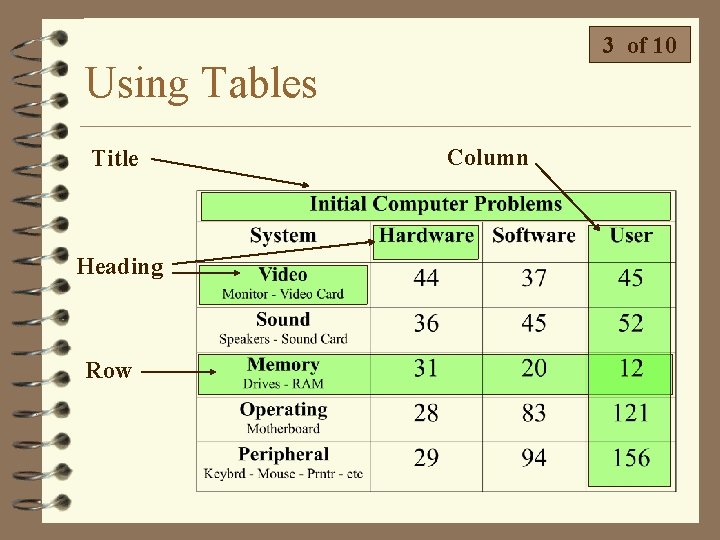 3 of 10

Using Tables

Title

Column

Heading

Row

Initial Computer Problems

| System | Hardware | Software | User |
|---|---|---|---|
| Video Monitor - Video Card | 44 | 37 | 45 |
| Sound Speakers - Sound Card | 36 | 45 | 52 |
| Memory Drives - RAM | 31 | 20 | 12 |
| Operating Motherboard | 28 | 83 | 121 |
| Peripheral Keybrd - Mouse - Prntr - etc | 29 | 94 | 156 |